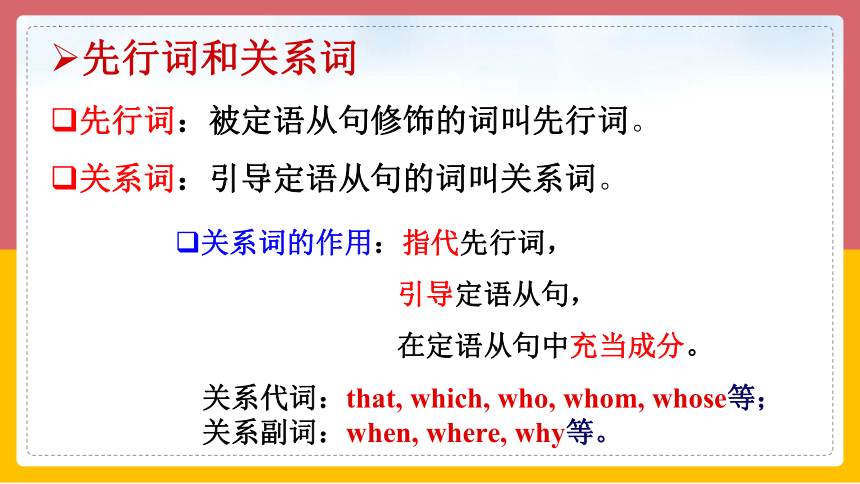 ➢先行词和关系词

❑先行词：被定语从句修饰的词叫先行词。

❑关系词：引导定语从句的词叫关系词。

❑关系词的作用：指代先行词，
引导定语从句，
在定语从句中充当成分。

关系代词：that, which, who, whom, whose等；
关系副词：when, where, why等。